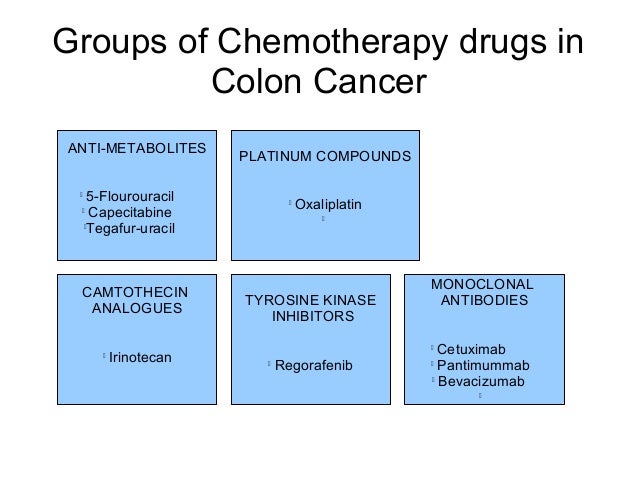 Groups of Chemotherapy drugs in Colon Cancer

ANTI-METABOLITES

5-Flourouracil
Capecitabine
Tegafur-uracil

PLATINUM COMPOUNDS

Oxaliplatin

CAMTOTHECIN ANALOGUES

Irinotecan

TYROSINE KINASE INHIBITORS

Regorafenib

MONOCLONAL ANTIBODIES

Cetuximab
Pantimummab
Bevacizumab